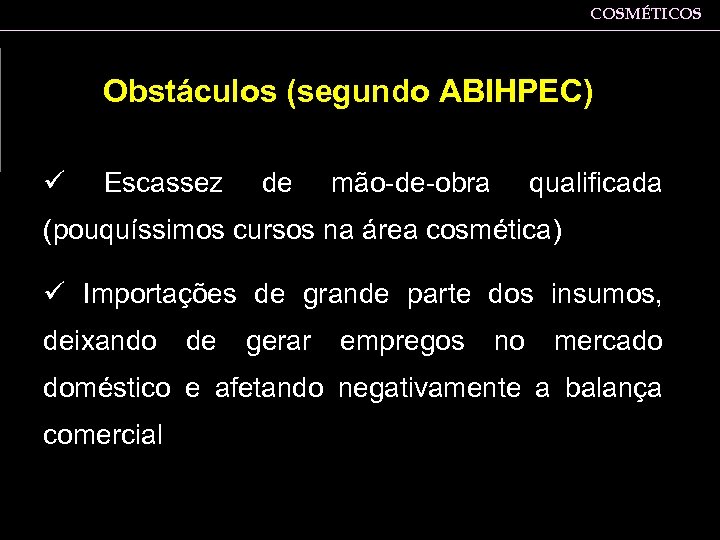 COSMÉTICOS

Obstáculos (segundo ABIHPEC)

✓ Escassez de mão-de-obra qualificada (pouquíssimos cursos na área cosmética)

✓ Importações de grande parte dos insumos, deixando de gerar empregos no mercado doméstico e afetando negativamente a balança comercial